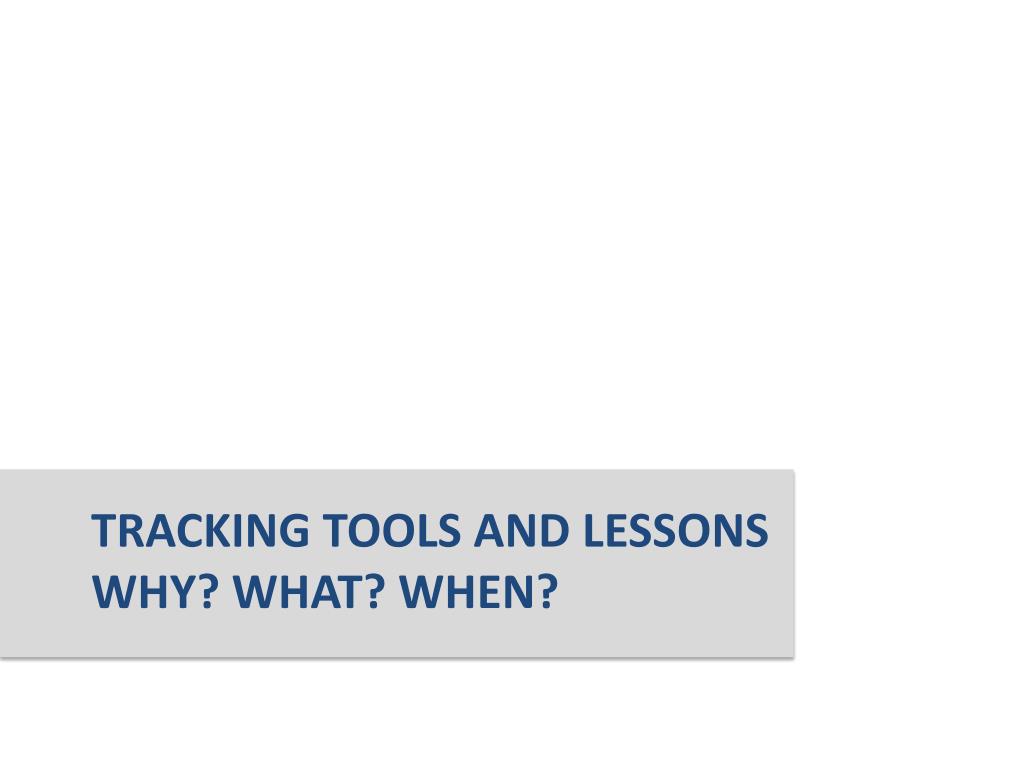 TRACKING TOOLS AND LESSONS
WHY? WHAT? WHEN?